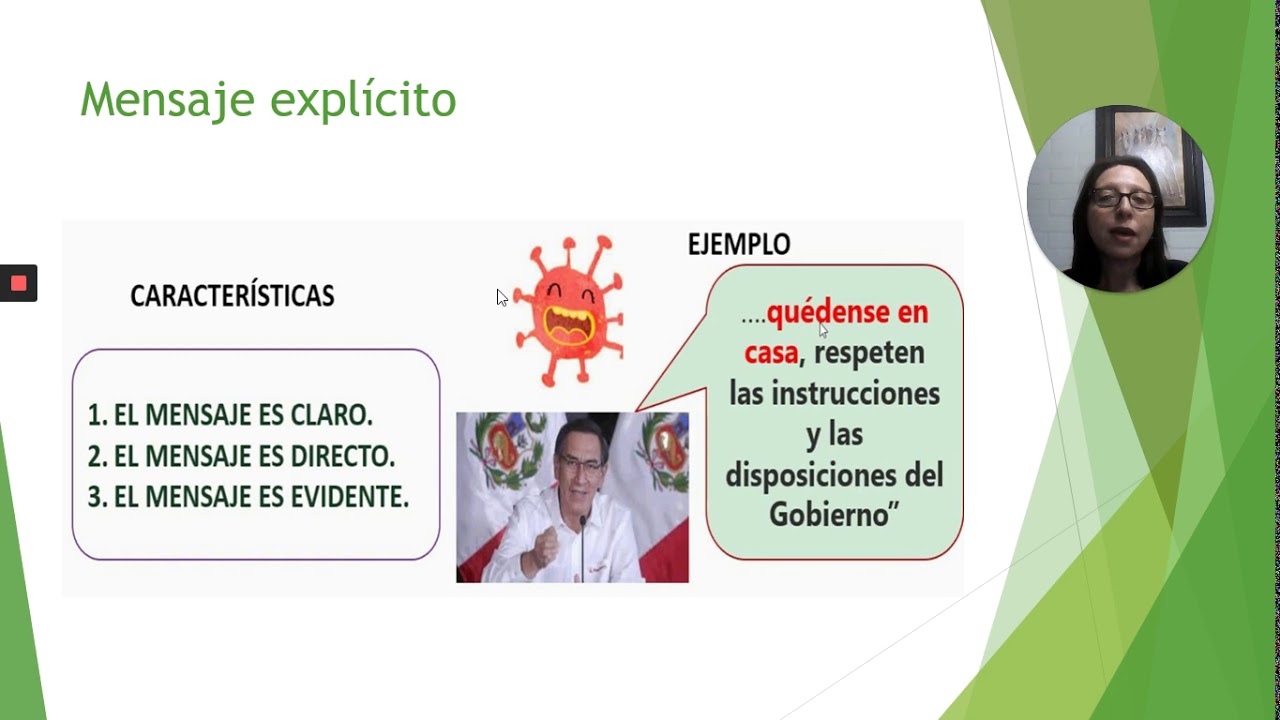 Mensaje explícito

CARACTERÍSTICAS

1. EL MENSAJE ES CLARO.
2. EL MENSAJE ES DIRECTO.
3. EL MENSAJE ES EVIDENTE.

EJEMPLO

....quédense en casa, respeten las instrucciones y las disposiciones del Gobierno"